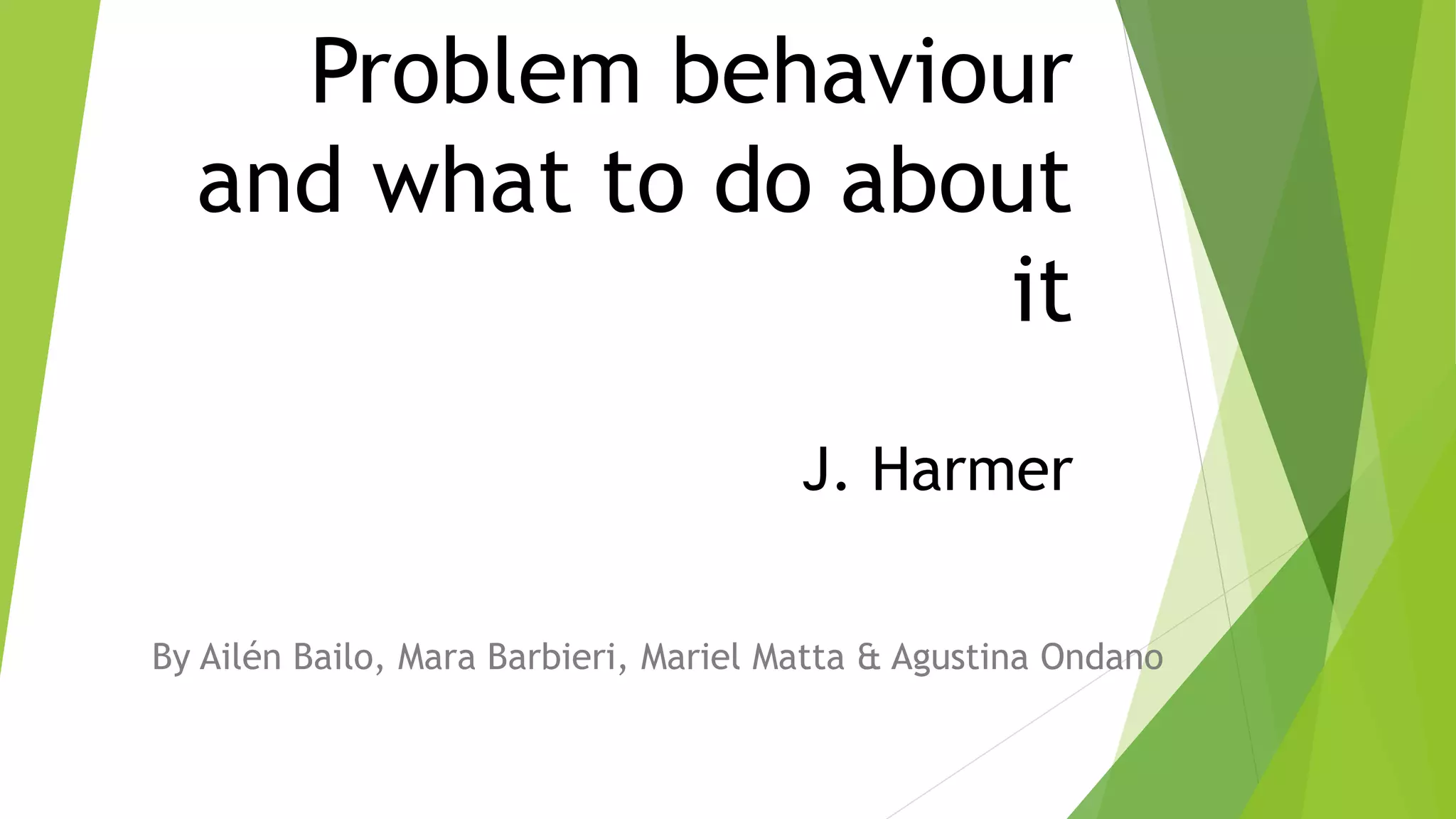 Problem behaviour and what to do about it

J. Harmer

By Ailén Bailo, Mara Barbieri, Mariel Matta & Agustina Ondano